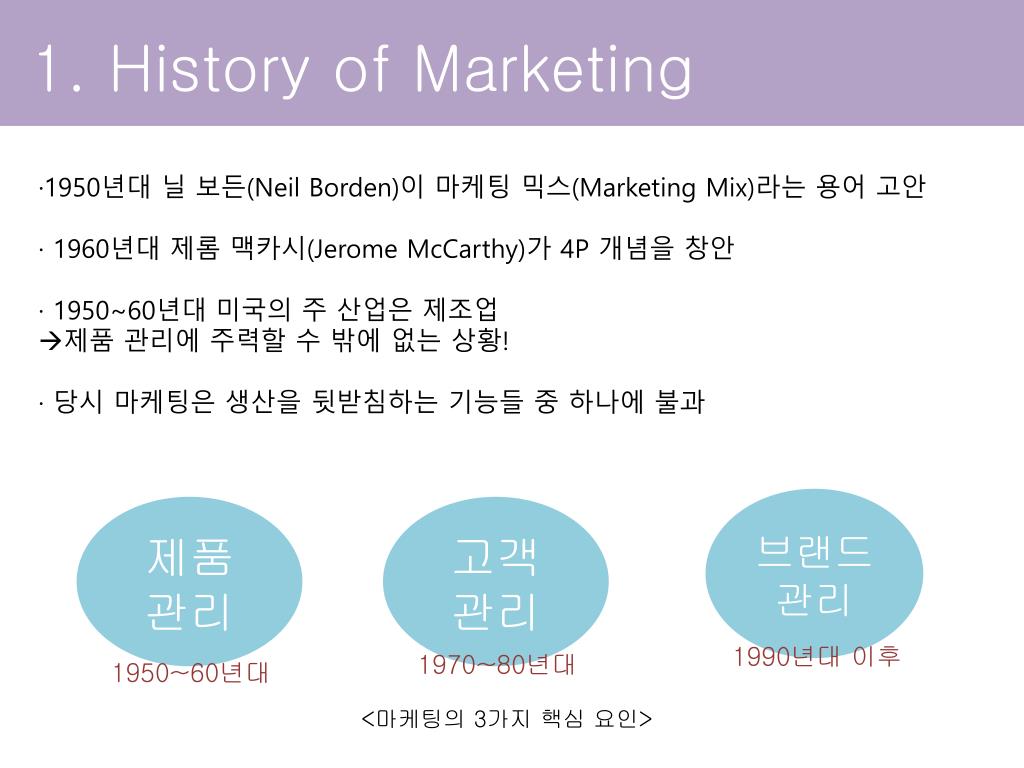 1. History of Marketing

·1950년대 닐 보든(Neil Borden)이 마케팅 믹스(Marketing Mix)라는 용어 고안

· 1960년대 제롬 맥카시(Jerome McCarthy)가 4P 개념을 창안

· 1950~60년대 미국의 주 산업은 제조업
→제품 관리에 주력할 수 밖에 없는 상황!

· 당시 마케팅은 생산을 뒷받침하는 기능들 중 하나에 불과

제품 관리
1950~60년대

고객 관리
1970~80년대

브랜드 관리
1990년대 이후

<마케팅의 3가지 핵심 요인>